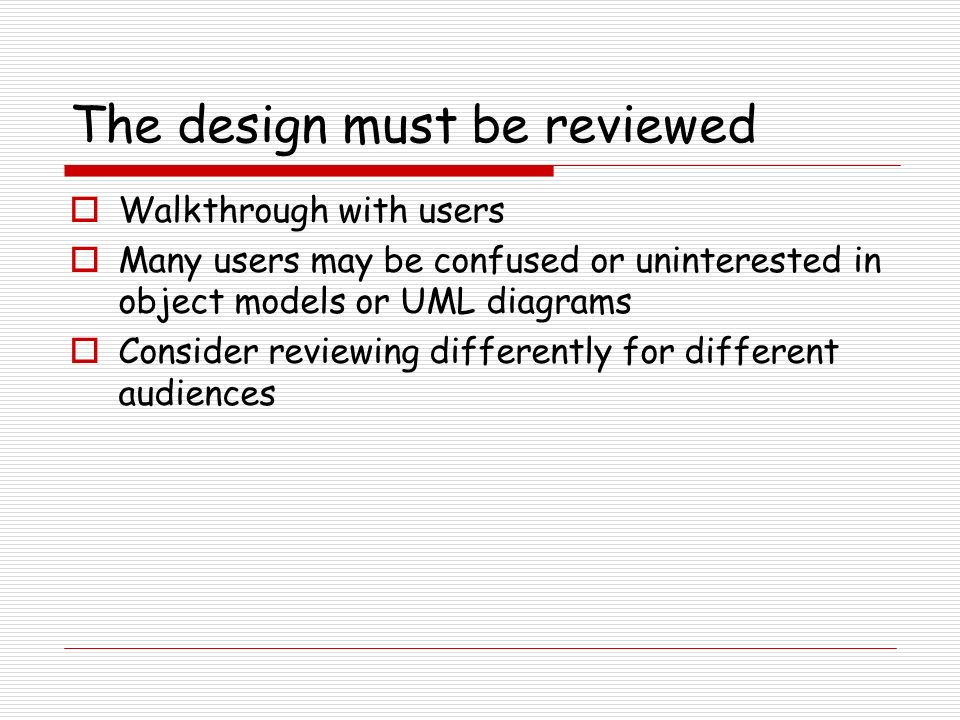 The design must be reviewed

Walkthrough with users

Many users may be confused or uninterested in object models or UML diagrams

Consider reviewing differently for different audiences